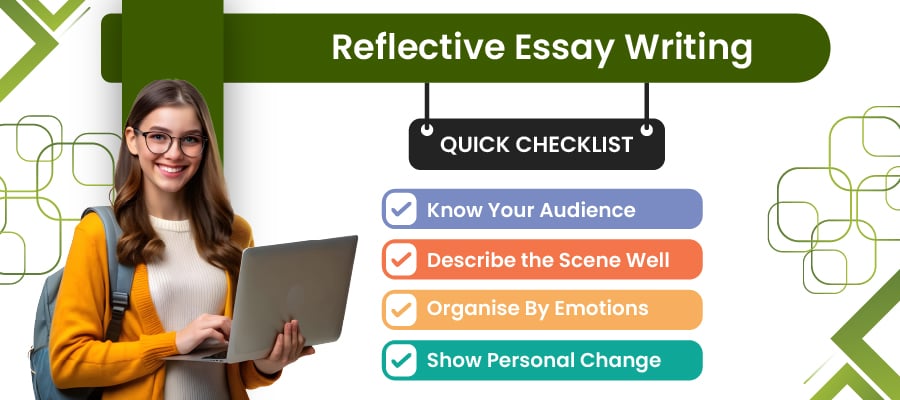 Reflective Essay Writing

QUICK CHECKLIST

Know Your Audience

Describe the Scene Well

Organise By Emotions

Show Personal Change